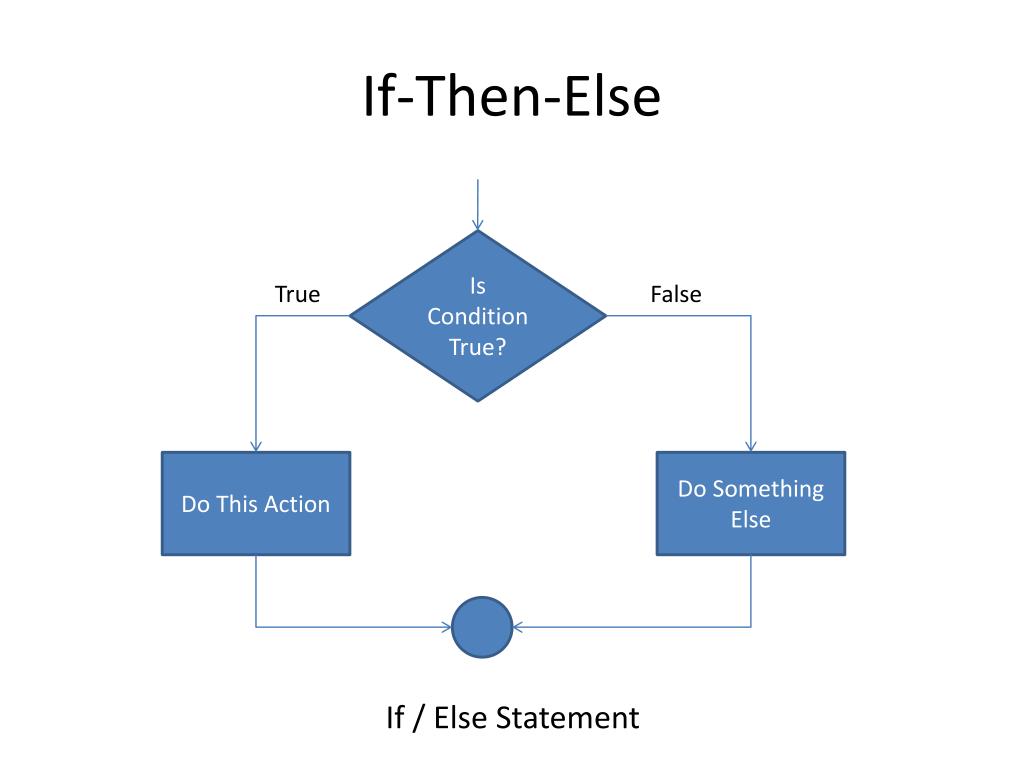 If-Then-Else

True

Is Condition True?

False

Do This Action

Do Something Else

If / Else Statement